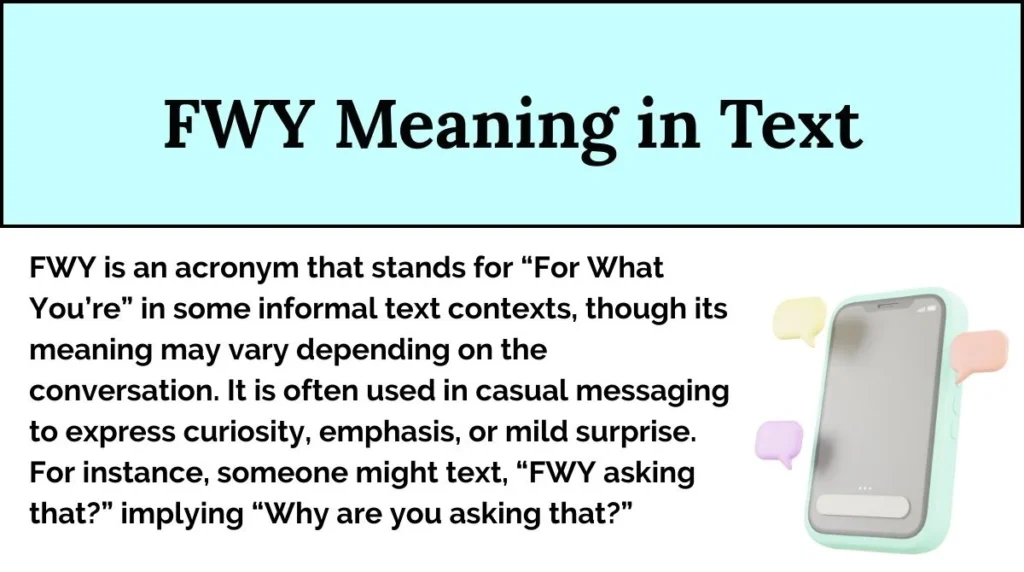 FWY Meaning in Text

FWY is an acronym that stands for “For What You’re” in some informal text contexts, though its meaning may vary depending on the conversation. It is often used in casual messaging to express curiosity, emphasis, or mild surprise. For instance, someone might text, “FWY asking that?” implying “Why are you asking that?”